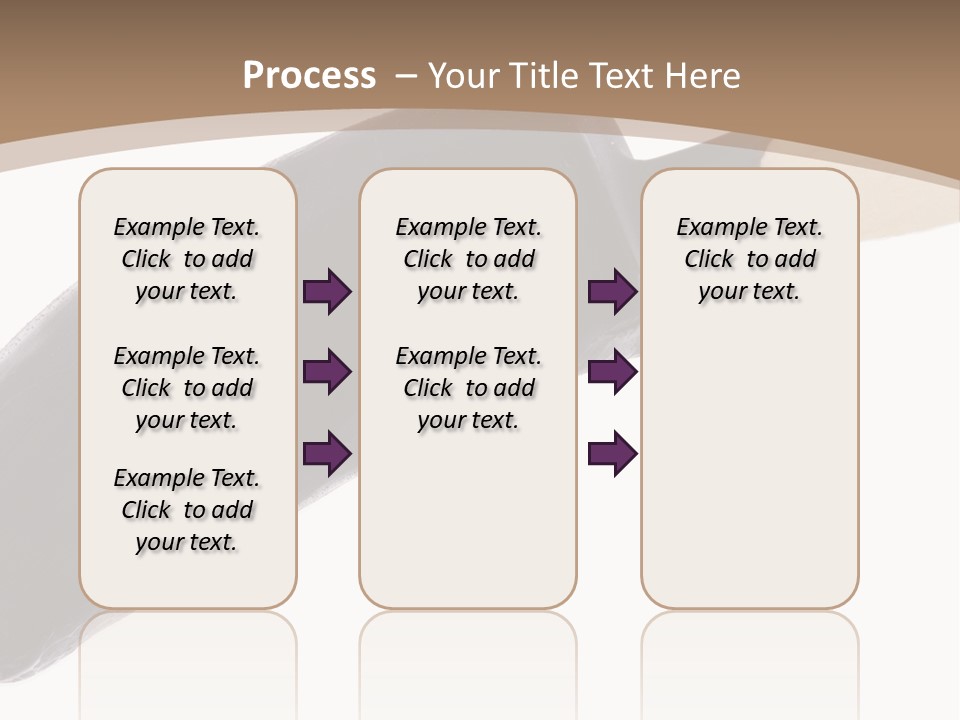 Process – Your Title Text Here

Example Text. Click to add your text.

Example Text. Click to add your text.

Example Text. Click to add your text.

Example Text. Click to add your text.

Example Text. Click to add your text.

Example Text. Click to add your text.